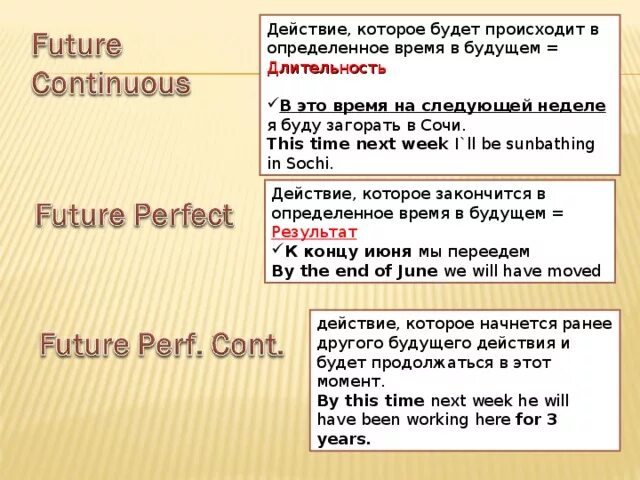 Future Continuous

Действие, которое будет происходит в определенное время в будущем = Длительность

✓В это время на следующей неделе я буду загорать в Сочи.
This time next week I`ll be sunbathing in Sochi.

Future Perfect

Действие, которое закончится в определенное время в будущем = Результат
✓К концу июня мы переедем
By the end of June we will have moved

Future Perf. Cont.

действие, которое начнется ранее другого будущего действия и будет продолжаться в этот момент.
By this time next week he will have been working here for 3 years.